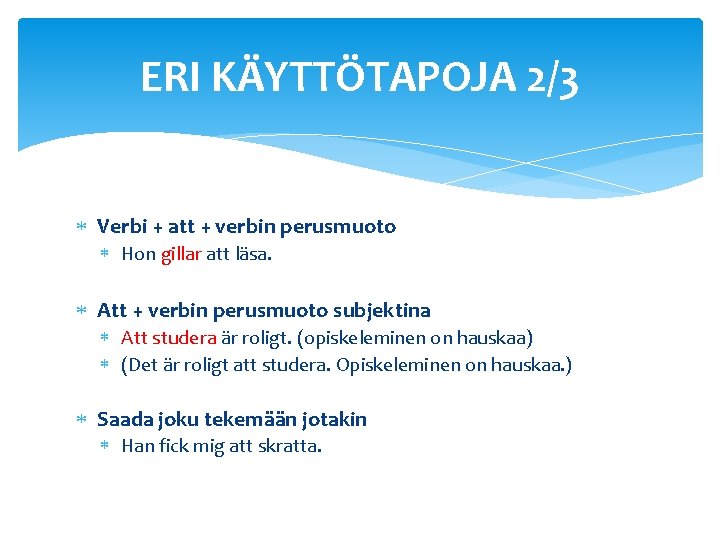 ERI KÄYTTÖTAPOJA 2/3

* Verbi + att + verbin perusmuoto
  * Hon gillar att läsa.

* Att + verbin perusmuoto subjektina
  * Att studera är roligt. (opiskeleminen on hauskaa)
  * (Det är roligt att studera. Opiskeleminen on hauskaa.)

* Saada joku tekemään jotakin
  * Han fick mig att skratta.